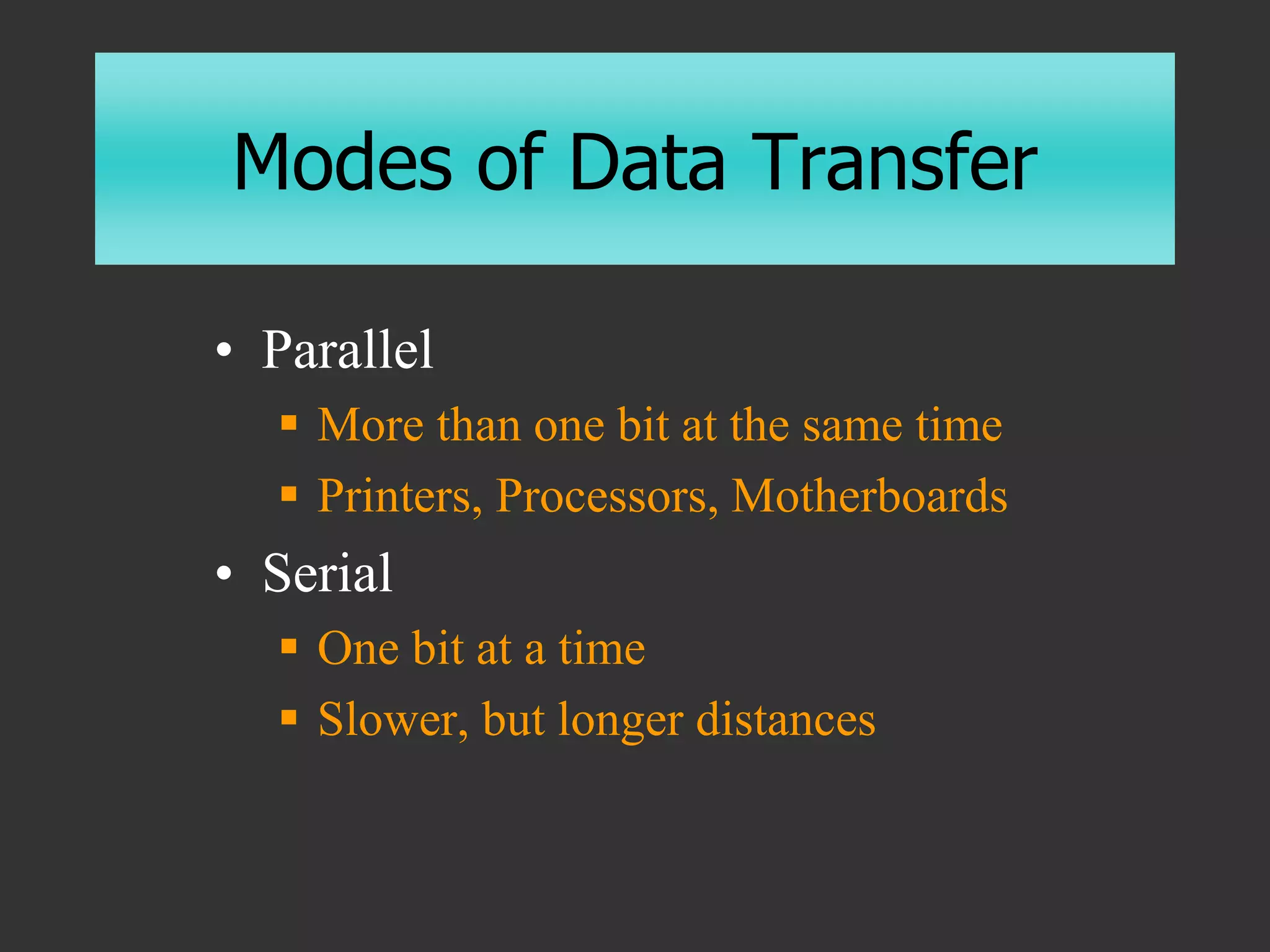 Modes of Data Transfer

• Parallel
  ▪ More than one bit at the same time
  ▪ Printers, Processors, Motherboards
• Serial
  ▪ One bit at a time
  ▪ Slower, but longer distances